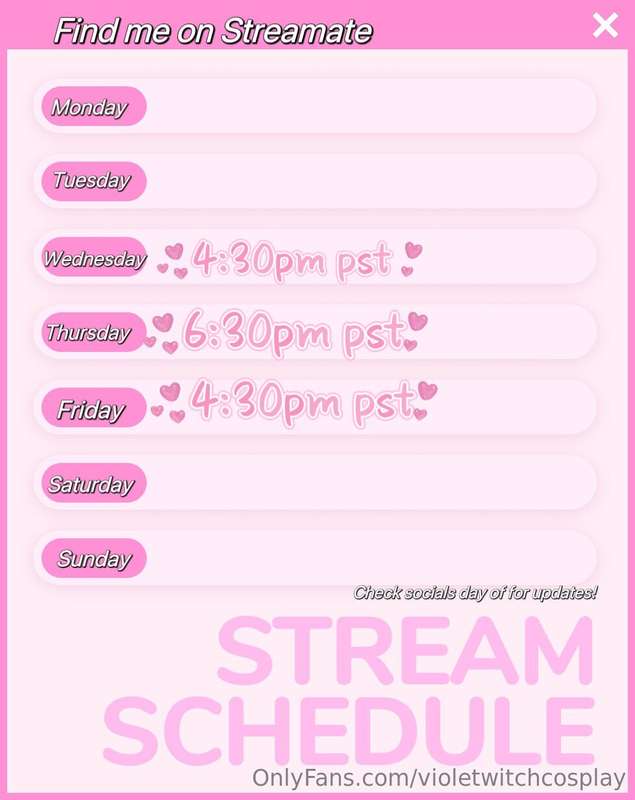 Find me on Streamate

Monday

Tuesday

Wednesday 4:30pm pst

Thursday 6:30pm pst

Friday 4:30pm pst

Saturday

Sunday

Check socials day of for updates!

STREAM SCHEDULE

OnlyFans.com/violetwitchcosplay